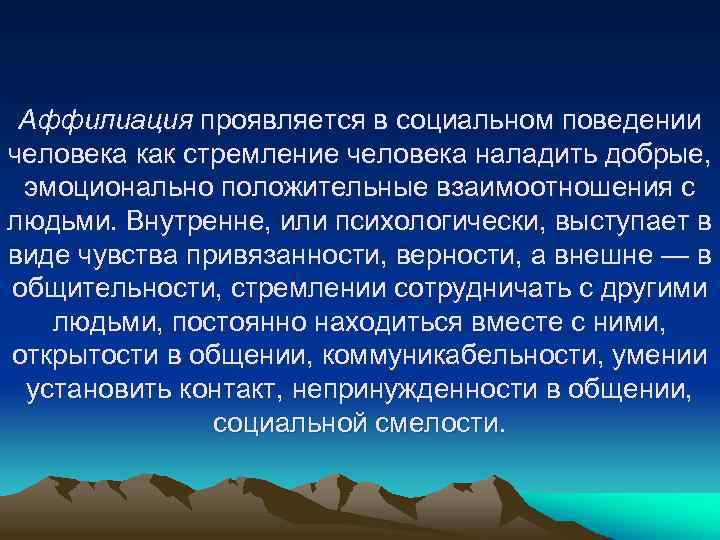 Аффилиация проявляется в социальном поведении человека как стремление человека наладить добрые, эмоционально положительные взаимоотношения с людьми. Внутренне, или психологически, выступает в виде чувства привязанности, верности, а внешне — в общительности, стремлении сотрудничать с другими людьми, постоянно находиться вместе с ними, открытости в общении, коммуникабельности, умении установить контакт, непринужденности в общении, социальной смелости.